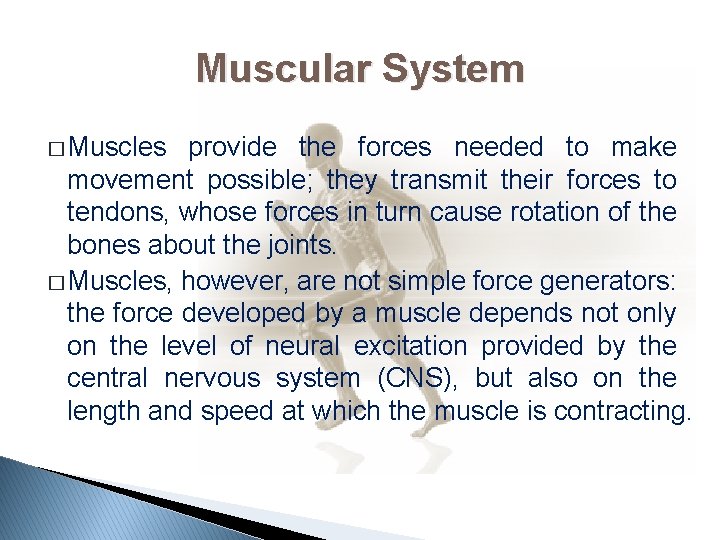 Muscular System

□ Muscles provide the forces needed to make movement possible; they transmit their forces to tendons, whose forces in turn cause rotation of the bones about the joints.

□ Muscles, however, are not simple force generators: the force developed by a muscle depends not only on the level of neural excitation provided by the central nervous system (CNS), but also on the length and speed at which the muscle is contracting.